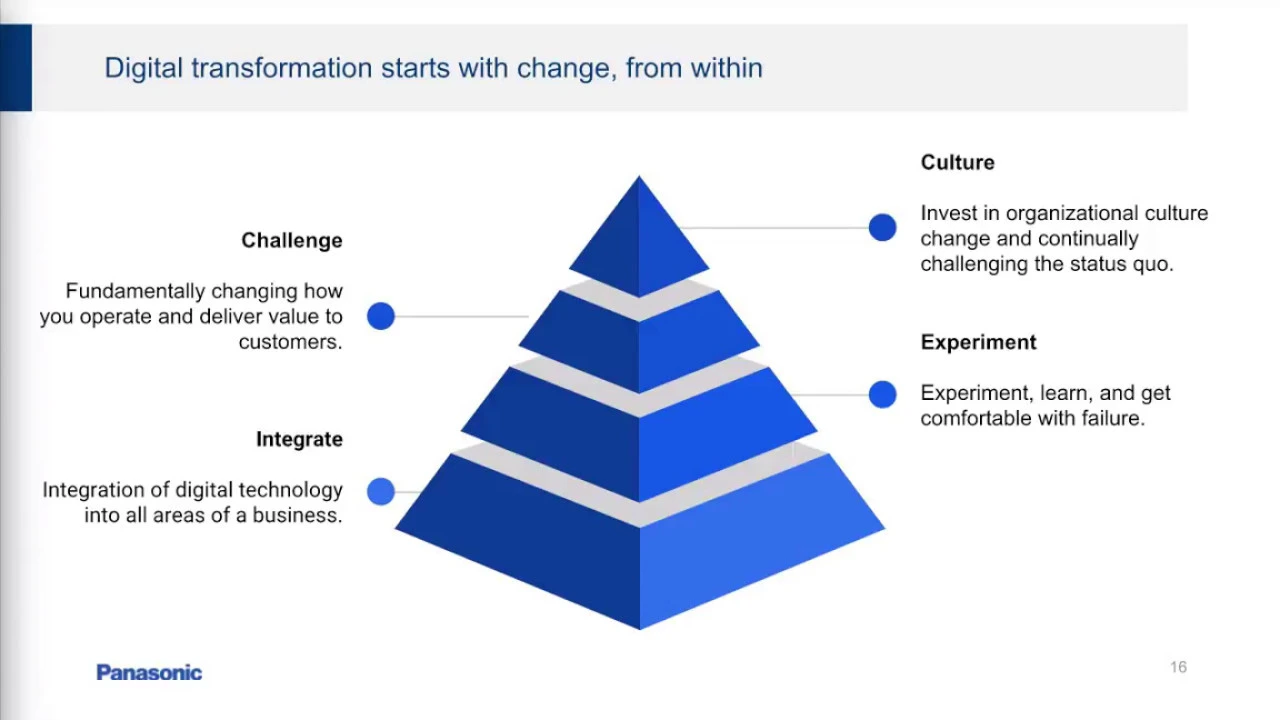 Digital transformation starts with change, from within

Challenge

Fundamentally changing how you operate and deliver value to customers.

Integrate

Integration of digital technology into all areas of a business.

Culture

Invest in organizational culture change and continually challenging the status quo.

Experiment

Experiment, learn, and get comfortable with failure.

Panasonic

16